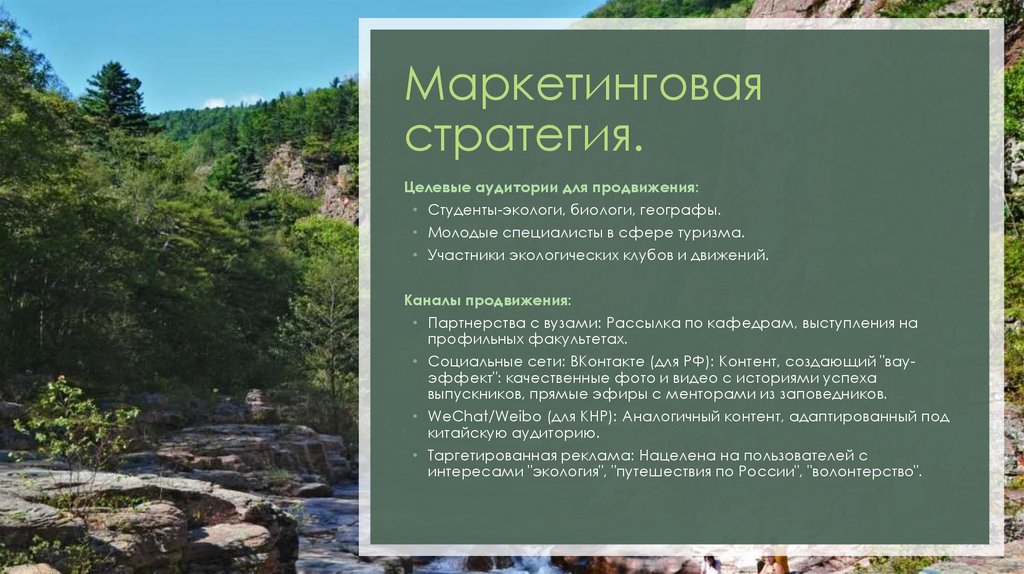 Маркетинговая стратегия.

Целевые аудитории для продвижения:

• Студенты-экологи, биологи, географы.
• Молодые специалисты в сфере туризма.
• Участники экологических клубов и движений.

Каналы продвижения:

• Партнерства с вузами: Рассылка по кафедрам, выступления на профильных факультетах.
• Социальные сети: ВКонтакте (для РФ): Контент, создающий "вау-эффект": качественные фото и видео с историями успеха выпускников, прямые эфиры с менторами из заповедников.
• WeChat/Weibo (для КНР): Аналогичный контент, адаптированный под китайскую аудиторию.
• Таргетированная реклама: Нацелена на пользователей с интересами "экология", "путешествия по России", "волонтерство".